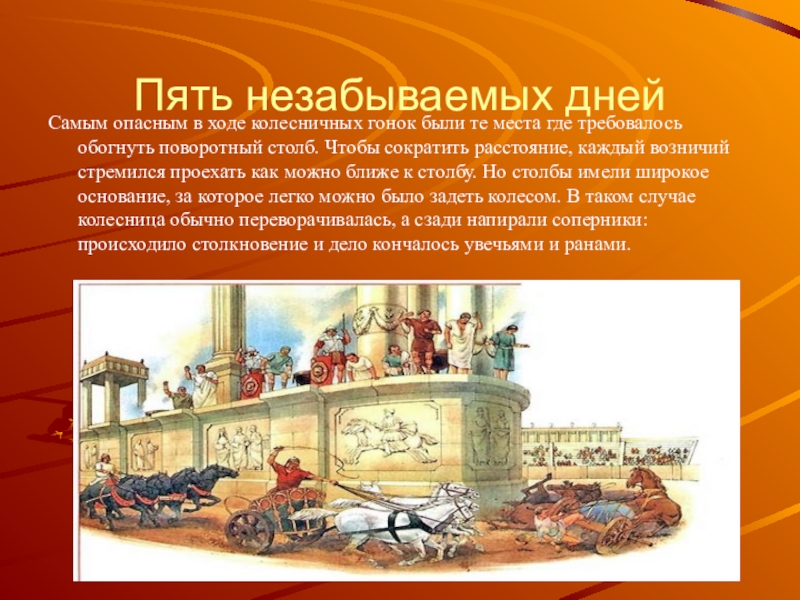 Пять незабываемых дней

Самым опасным в ходе колесничных гонок были те места где требовалось обогнуть поворотный столб. Чтобы сократить расстояние, каждый возничий стремился проехать как можно ближе к столбу. Но столбы имели широкое основание, за которое легко можно было задеть колесом. В таком случае колесница обычно переворачивалась, а сзади напирали соперники: происходило столкновение и дело кончалось увечьями и ранами.